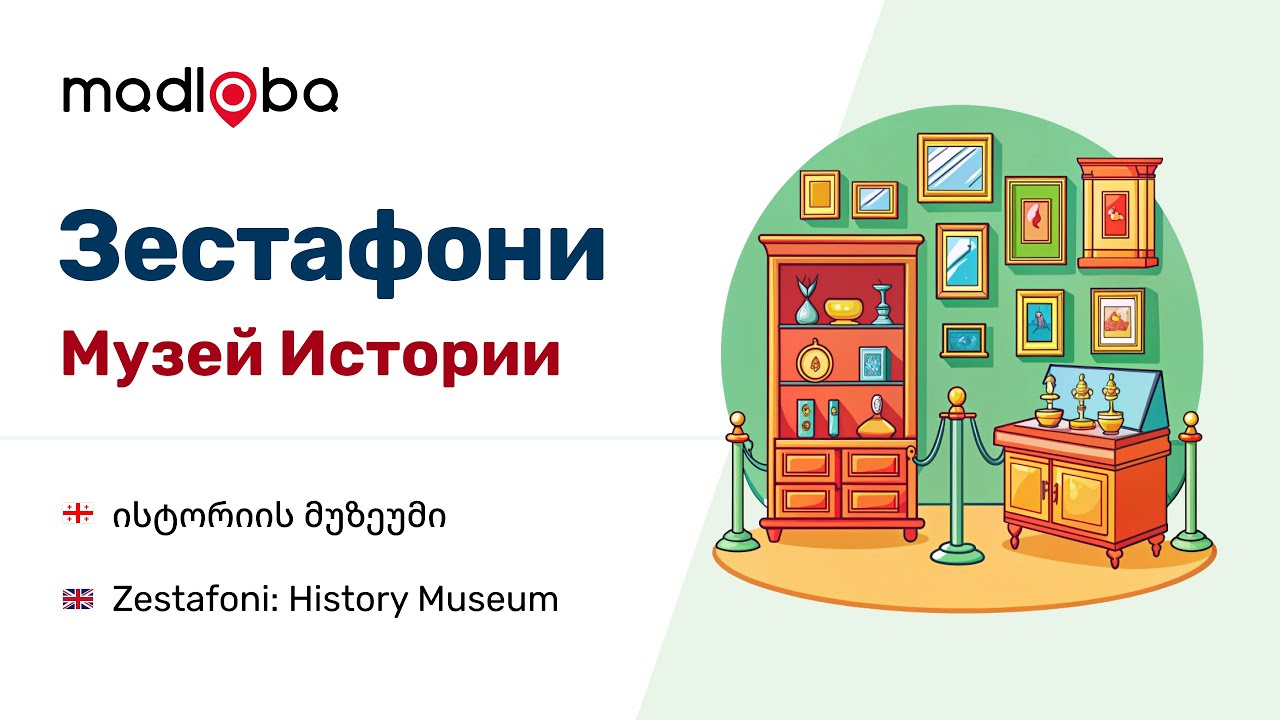 madloba

Зестафони

Музей Истории

ისტორიის მუზეუმი

Zestafoni: History Museum